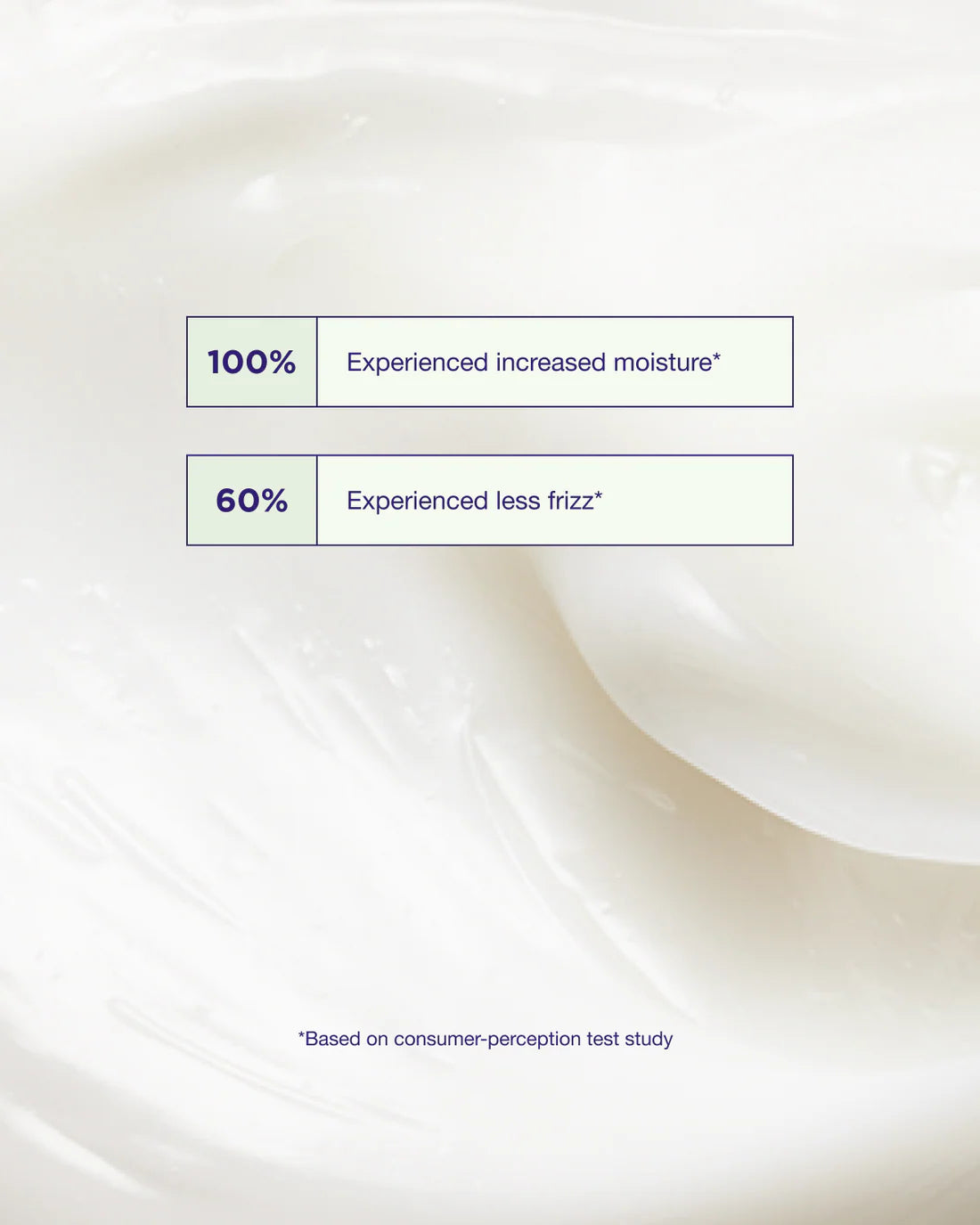 100% Experienced increased moisture*

60% Experienced less frizz*

*Based on consumer-perception test study